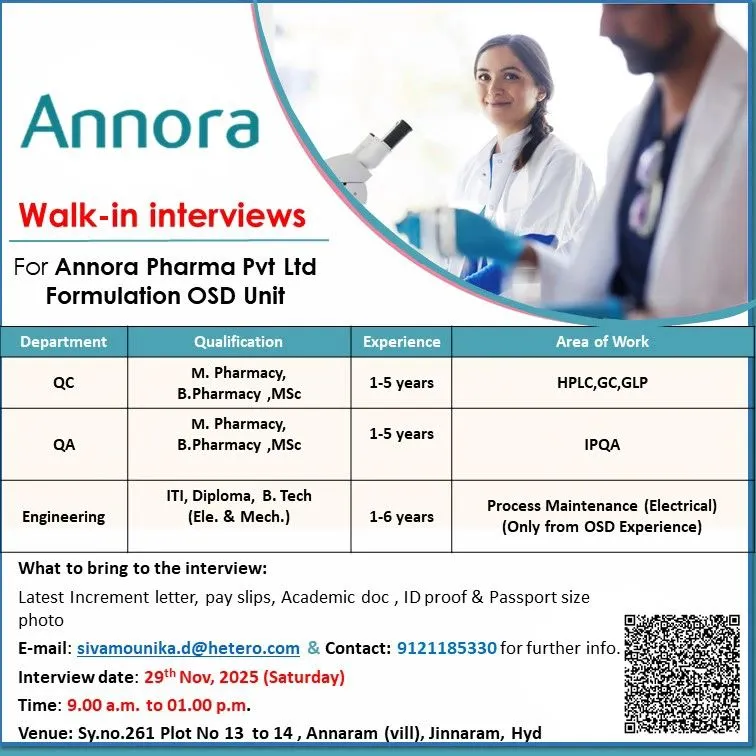 Annora

Walk-in interviews

For Annora Pharma Pvt Ltd
Formulation OSD Unit

| Department | Qualification | Experience | Area of Work |
|---|---|---|---|
| QC | M. Pharmacy, B.Pharmacy ,MSc | 1-5 years | HPLC,GC,GLP |
| QA | M. Pharmacy, B.Pharmacy ,MSc | 1-5 years | IPQA |
| Engineering | ITI, Diploma, B. Tech (Ele. & Mech.) | 1-6 years | Process Maintenance (Electrical) (Only from OSD Experience) |

What to bring to the interview:

Latest Increment letter, pay slips, Academic doc , ID proof & Passport size photo

E-mail: sivamounika.d@hetero.com & Contact: 9121185330 for further info.

Interview date: 29$^{th}$ Nov, 2025 (Saturday)

Time: 9.00 a.m. to 01.00 p.m.

Venue: Sy.no.261 Plot No 13 to 14 , Annaram (vill), Jinnaram, Hyd